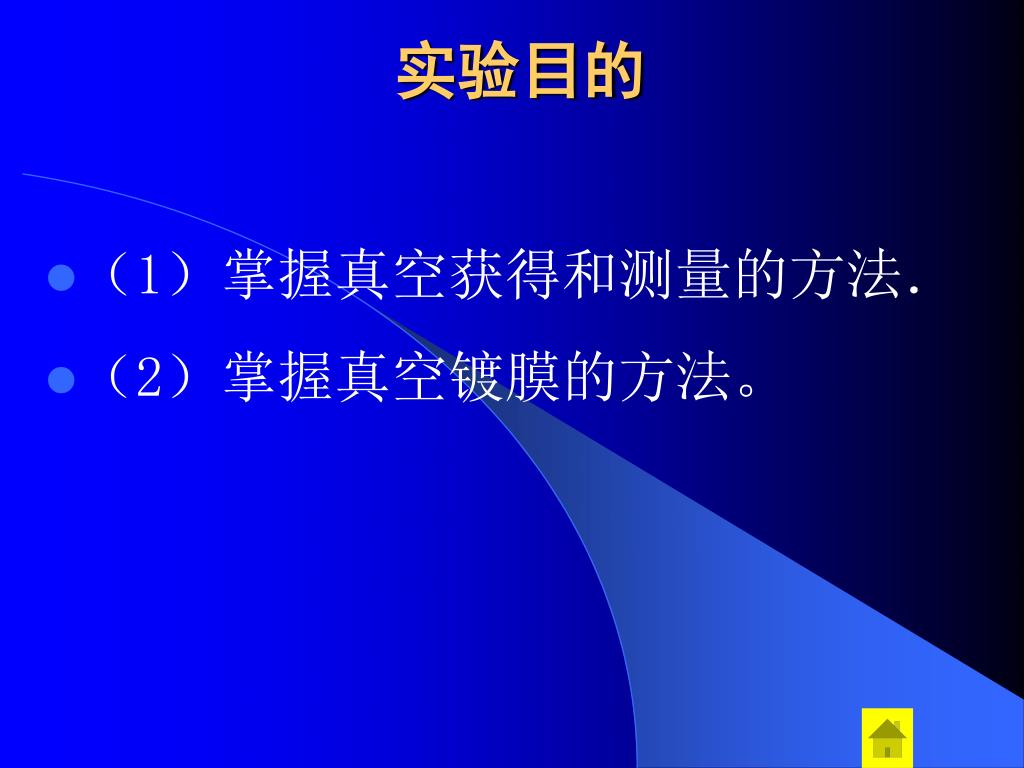 实验目的

（1）掌握真空获得和测量的方法.

（2）掌握真空镀膜的方法。